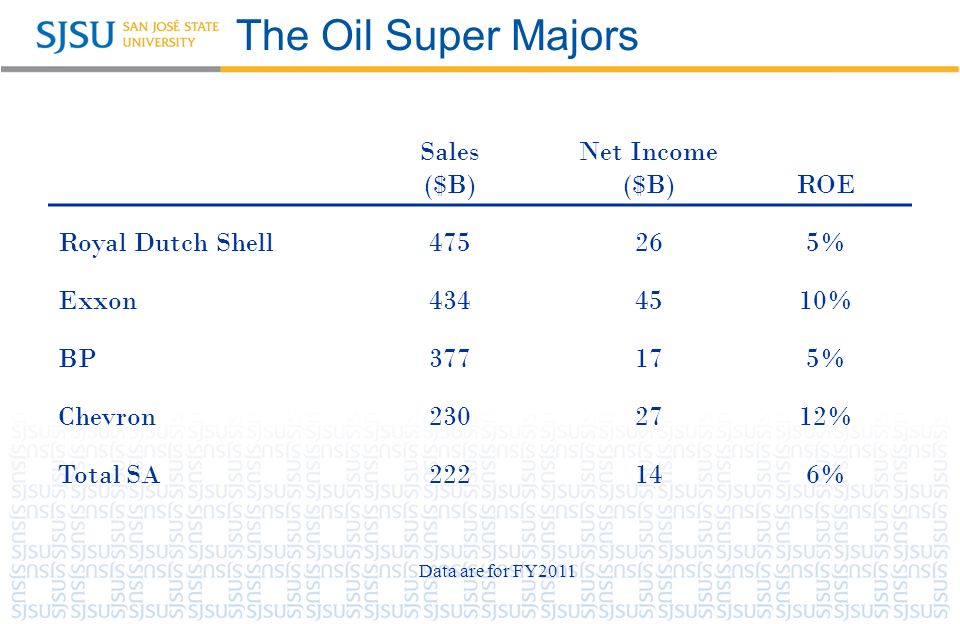 SJSU SAN JOSÉ STATE UNIVERSITY The Oil Super Majors

| | Sales ($B) | Net Income ($B) | ROE |
|---|---|---|---|
| Royal Dutch Shell | 475 | 26 | 5% |
| Exxon | 434 | 45 | 10% |
| BP | 377 | 17 | 5% |
| Chevron | 230 | 27 | 12% |
| Total SA | 222 | 14 | 6% |

Data are for FY2011